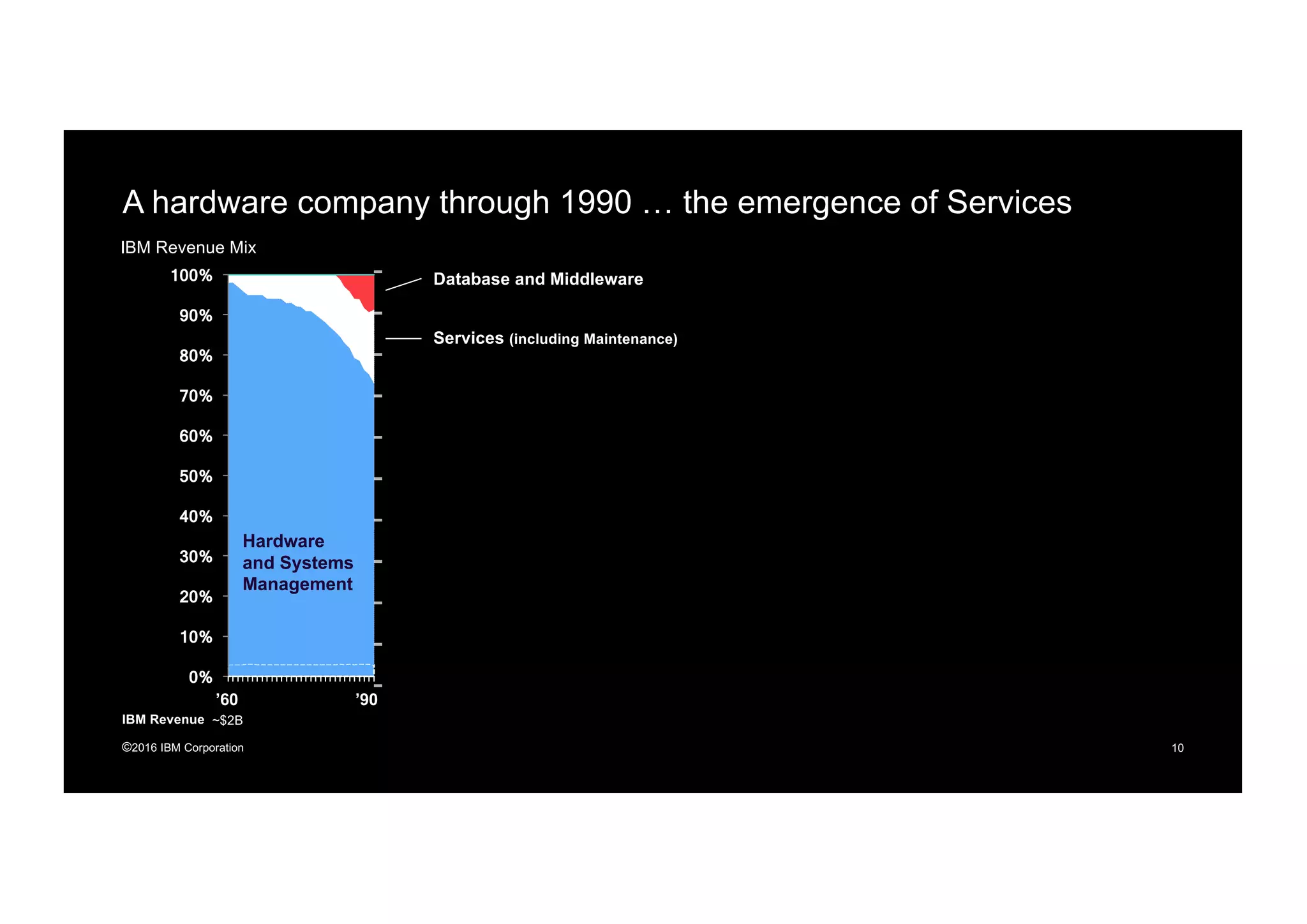 A hardware company through 1990 … the emergence of Services

IBM Revenue Mix

100%
90%
80%
70%
60%
50%
40%
30%
20%
10%
0%

Database and Middleware

Services (including Maintenance)

Hardware and Systems Management

’60
’90

IBM Revenue ~$2B

©2016 IBM Corporation

10